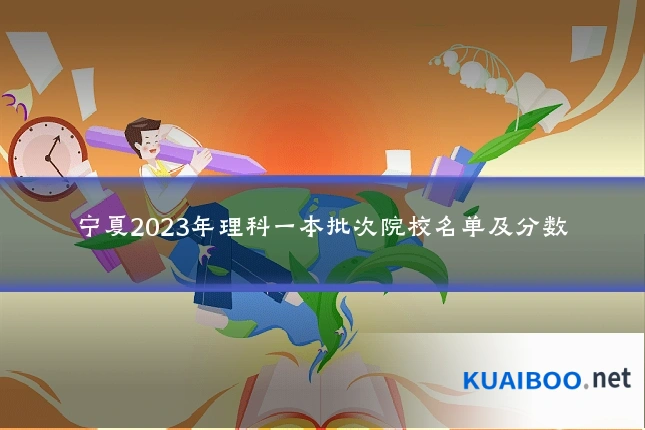 宁夏2023年理科一本批次院校名单及分数

KUAIBOO.net